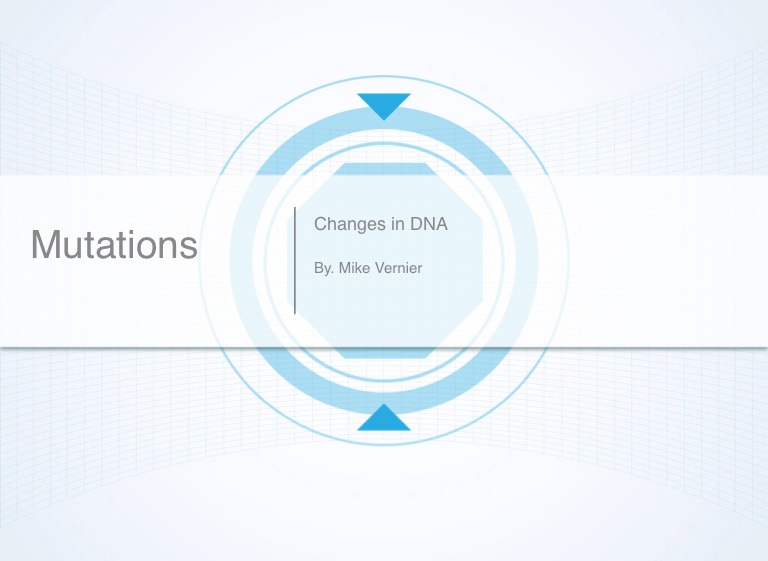 Mutations

Changes in DNA

By. Mike Vernier